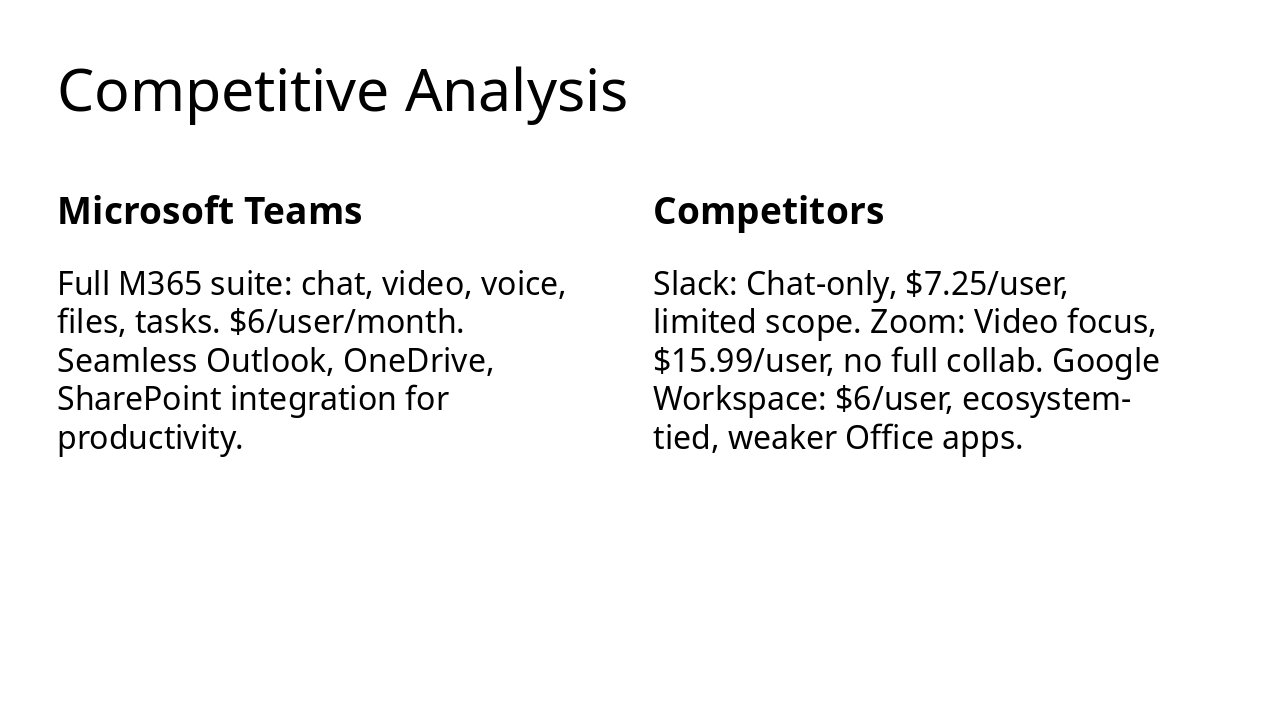 Competitive Analysis

Microsoft Teams

Full M365 suite: chat, video, voice, files, tasks. \$6/user/month. Seamless Outlook, OneDrive, SharePoint integration for productivity.

Competitors

Slack: Chat-only, \$7.25/user, limited scope. Zoom: Video focus, \$15.99/user, no full collab. Google Workspace: \$6/user, ecosystem-tied, weaker Office apps.